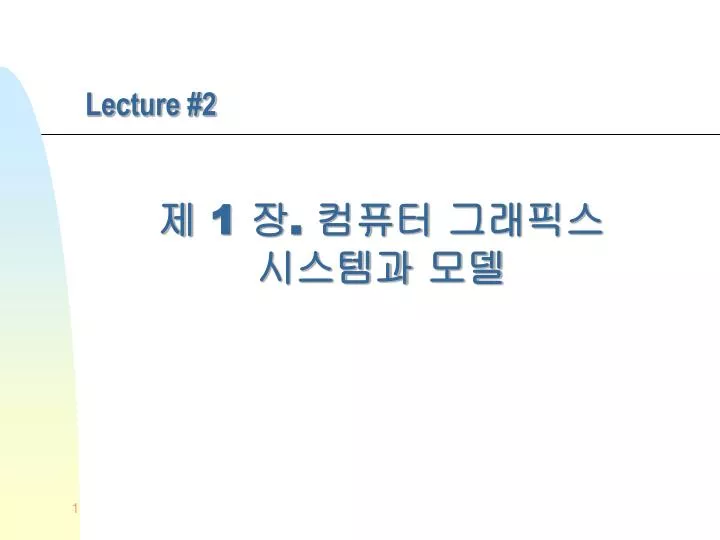 Lecture #2

제 1 장. 컴퓨터 그래픽스 시스템과 모델

1